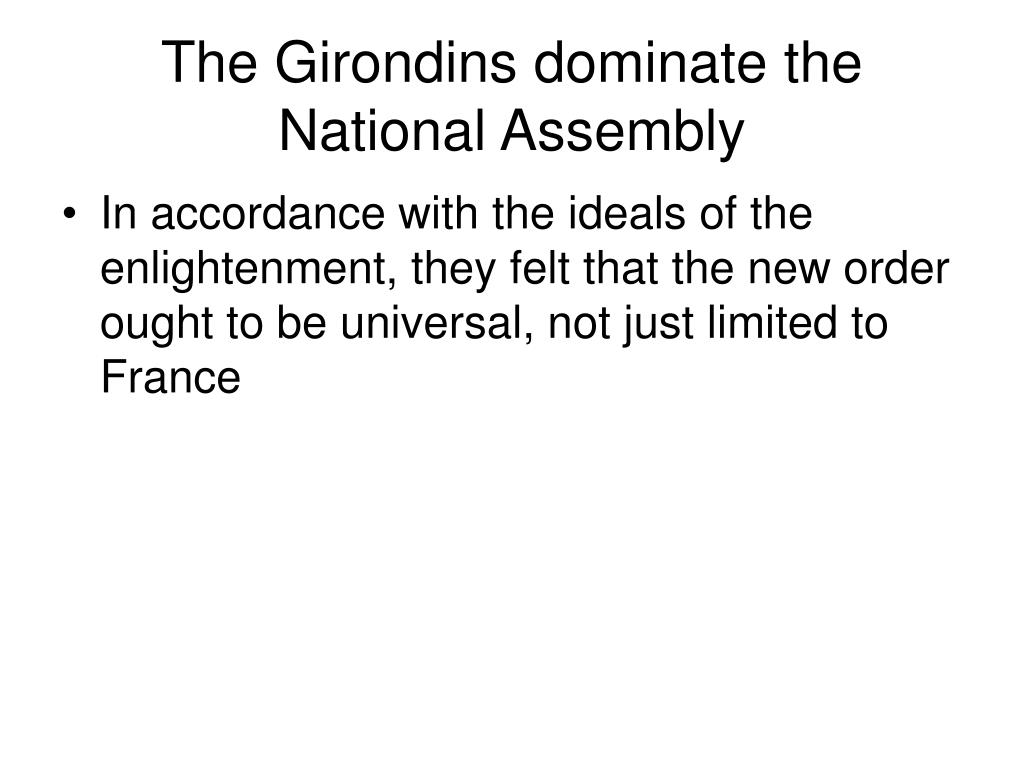 The Girondins dominate the National Assembly

• In accordance with the ideals of the enlightenment, they felt that the new order ought to be universal, not just limited to France